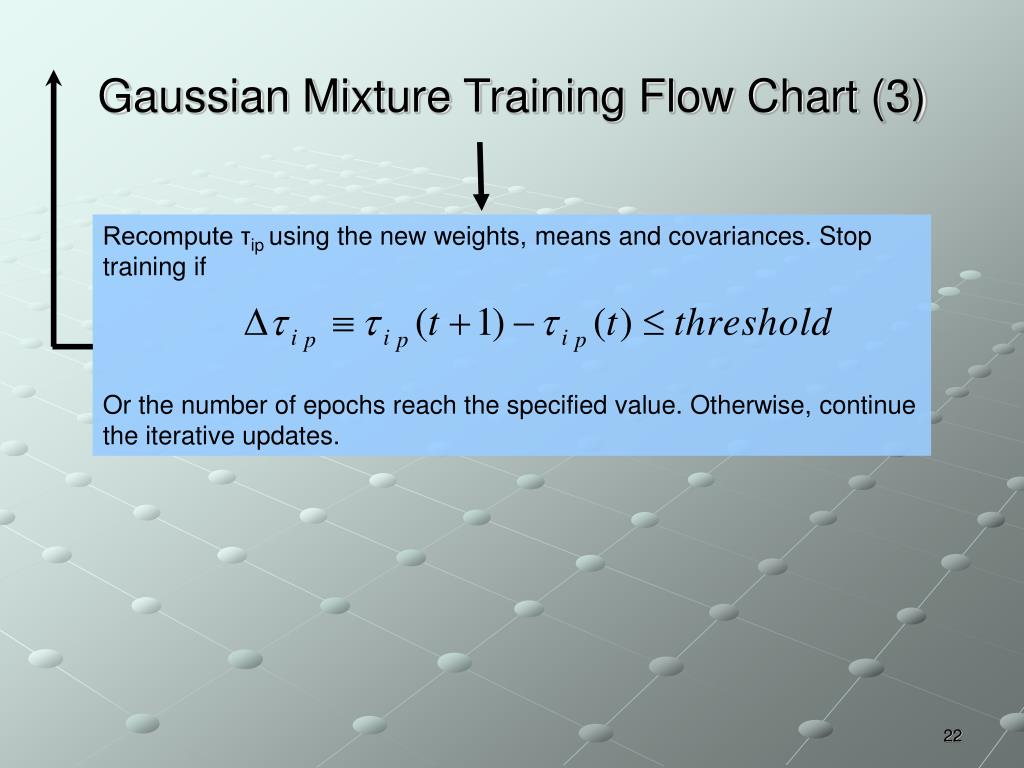 Gaussian Mixture Training Flow Chart (3)

Recompute $\tau_{ip}$ using the new weights, means and covariances. Stop training if

$\Delta\tau_{ip} \equiv \tau_{ip}(t+1) - \tau_{ip}(t) \leq threshold$

Or the number of epochs reach the specified value. Otherwise, continue the iterative updates.

22